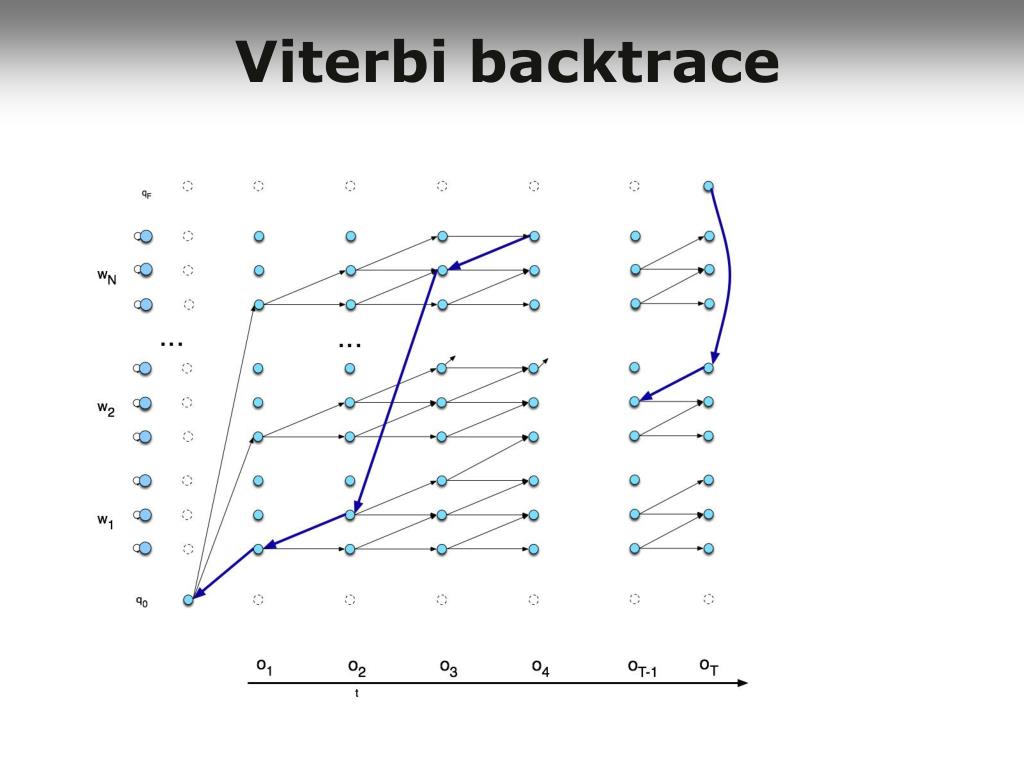 Viterbi backtrace

$q_F$

$w_N$

...

...

$w_2$

$w_1$

$q_0$

$o_1$ $o_2$ $o_3$ $o_4$ $o_{T-1}$ $o_T$

t